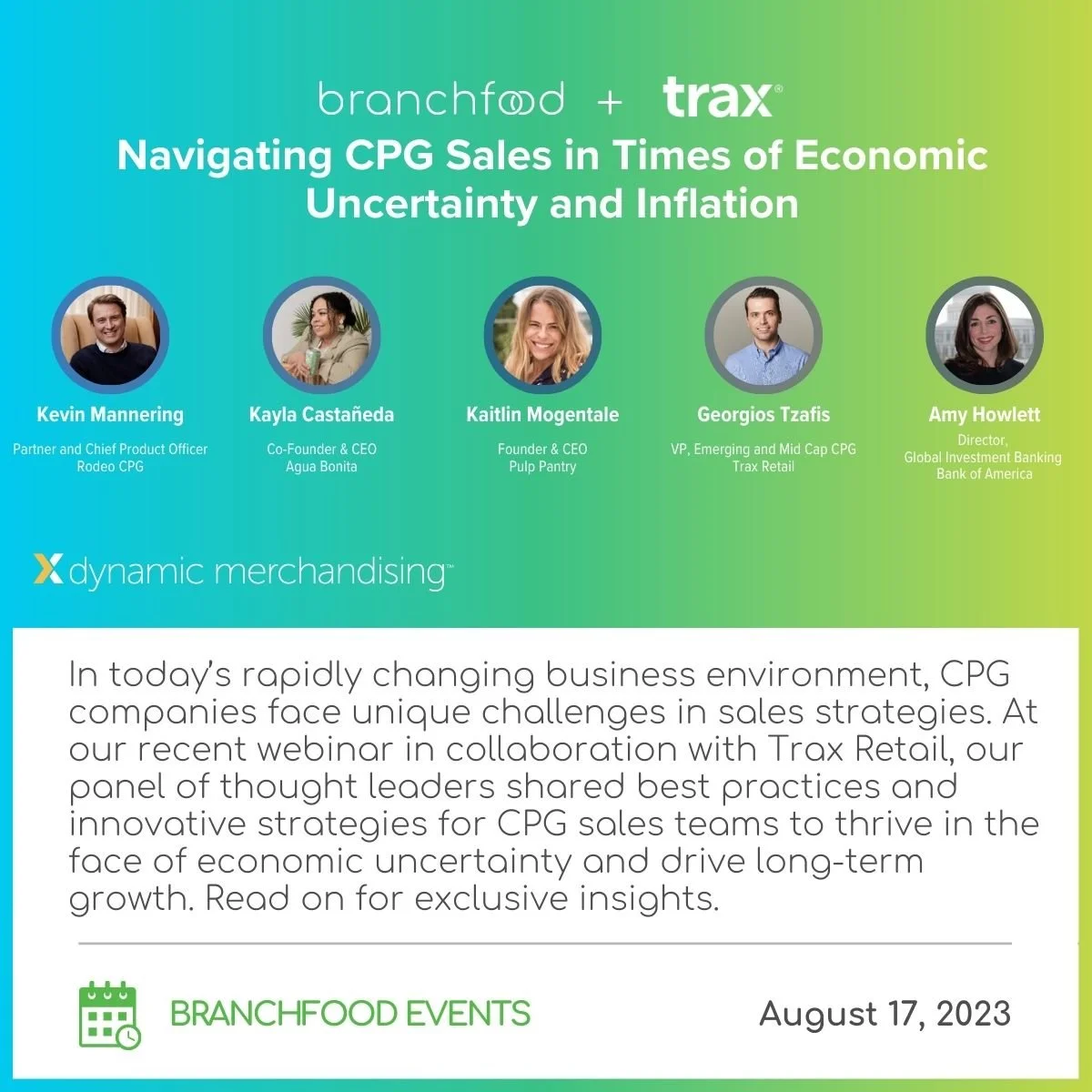 branchfood + trax®

Navigating CPG Sales in Times of Economic Uncertainty and Inflation

Kevin Mannering
Partner and Chief Product Officer
Rodeo CPG

Kayla Castañeda
Co-Founder & CEO
Agua Bonita

Kaitlin Mogentale
Founder & CEO
Pulp Pantry

Georgios Tzafis
VP, Emerging and Mid Cap CPG
Trax Retail

Amy Howlett
Director,
Global Investment Banking
Bank of America

X dynamic merchandising™

In today's rapidly changing business environment, CPG companies face unique challenges in sales strategies. At our recent webinar in collaboration with Trax Retail, our panel of thought leaders shared best practices and innovative strategies for CPG sales teams to thrive in the face of economic uncertainty and drive long-term growth. Read on for exclusive insights.

BRANCHFOOD EVENTS

August 17, 2023